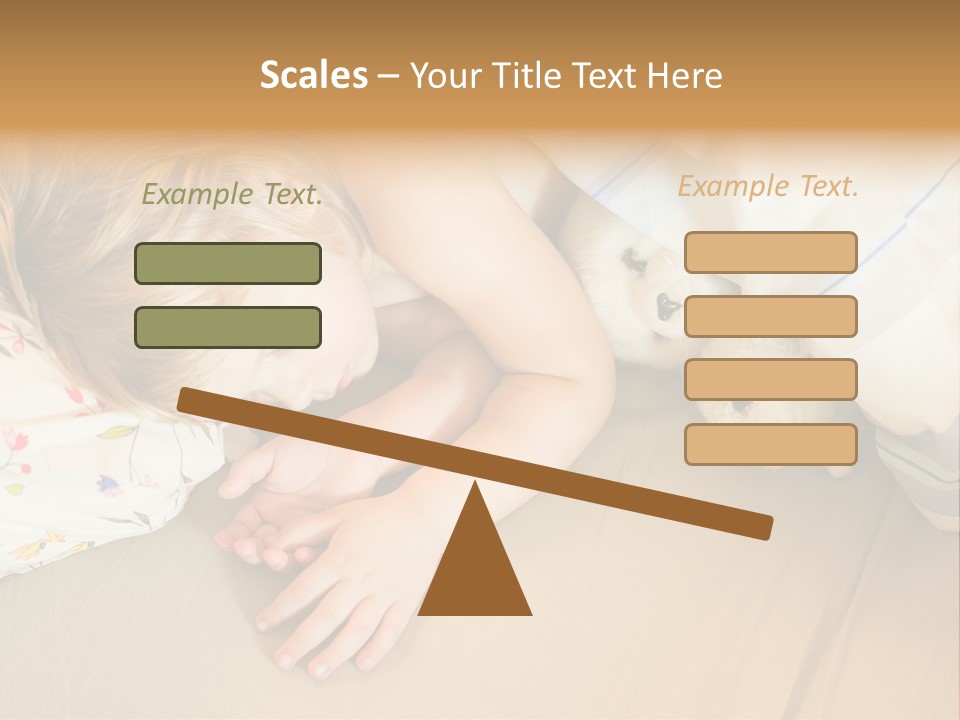 Scales – Your Title Text Here

Example Text.

Example Text.